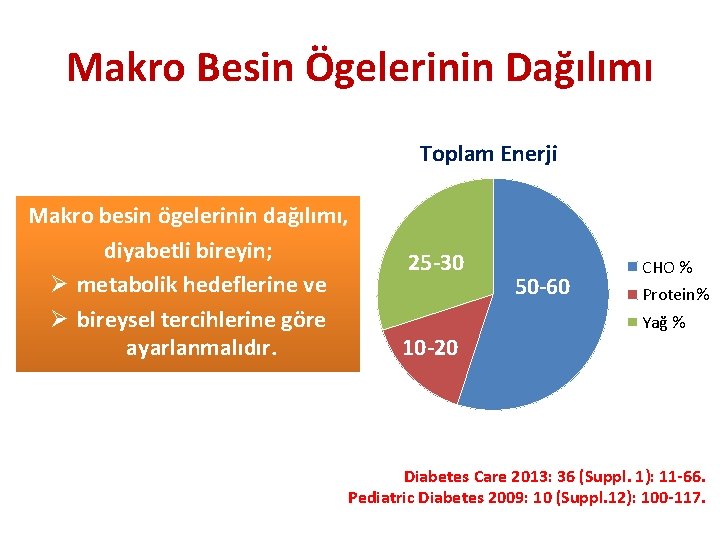 Makro Besin Ögelerinin Dağılımı

Makro besin ögelerinin dağılımı, diyabetli bireyin;
➢ metabolik hedeflerine ve
➢ bireysel tercihlerine göre ayarlanmalıdır.

Toplam Enerji

25-30
50-60
10-20

CHO %
Protein%
Yağ %

Diabetes Care 2013: 36 (Suppl. 1): 11-66.
Pediatric Diabetes 2009: 10 (Suppl.12): 100-117.